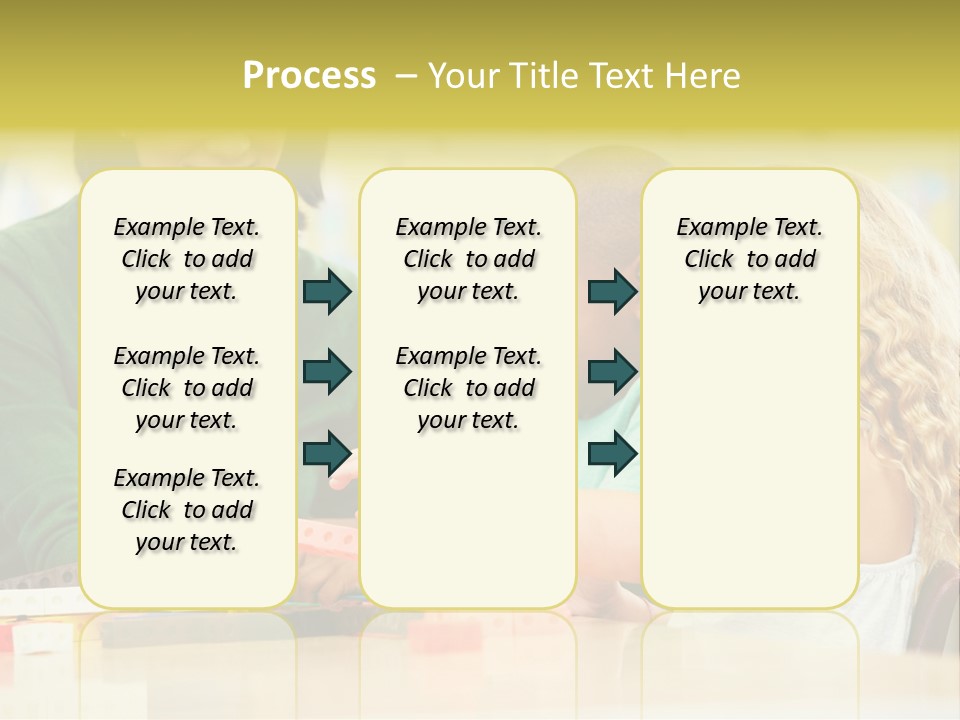 Process – Your Title Text Here

Example Text. Click to add your text.

Example Text. Click to add your text.

Example Text. Click to add your text.

Example Text. Click to add your text.

Example Text. Click to add your text.

Example Text. Click to add your text.